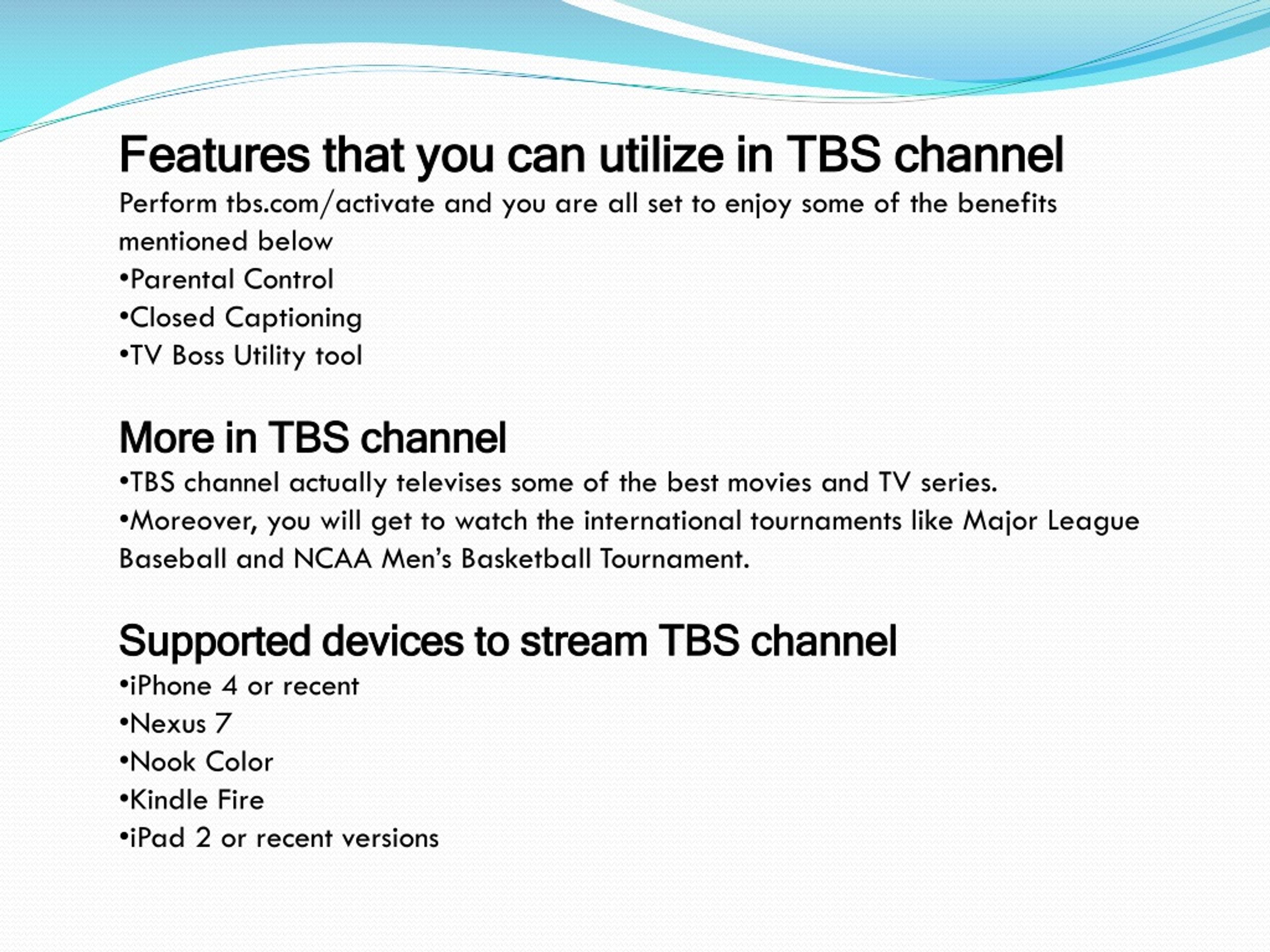 Features that you can utilize in TBS channel

Perform tbs.com/activate and you are all set to enjoy some of the benefits mentioned below

•Parental Control

•Closed Captioning

•TV Boss Utility tool

More in TBS channel

•TBS channel actually televises some of the best movies and TV series.

•Moreover, you will get to watch the international tournaments like Major League Baseball and NCAA Men's Basketball Tournament.

Supported devices to stream TBS channel

•iPhone 4 or recent

•Nexus 7

•Nook Color

•Kindle Fire

•iPad 2 or recent versions